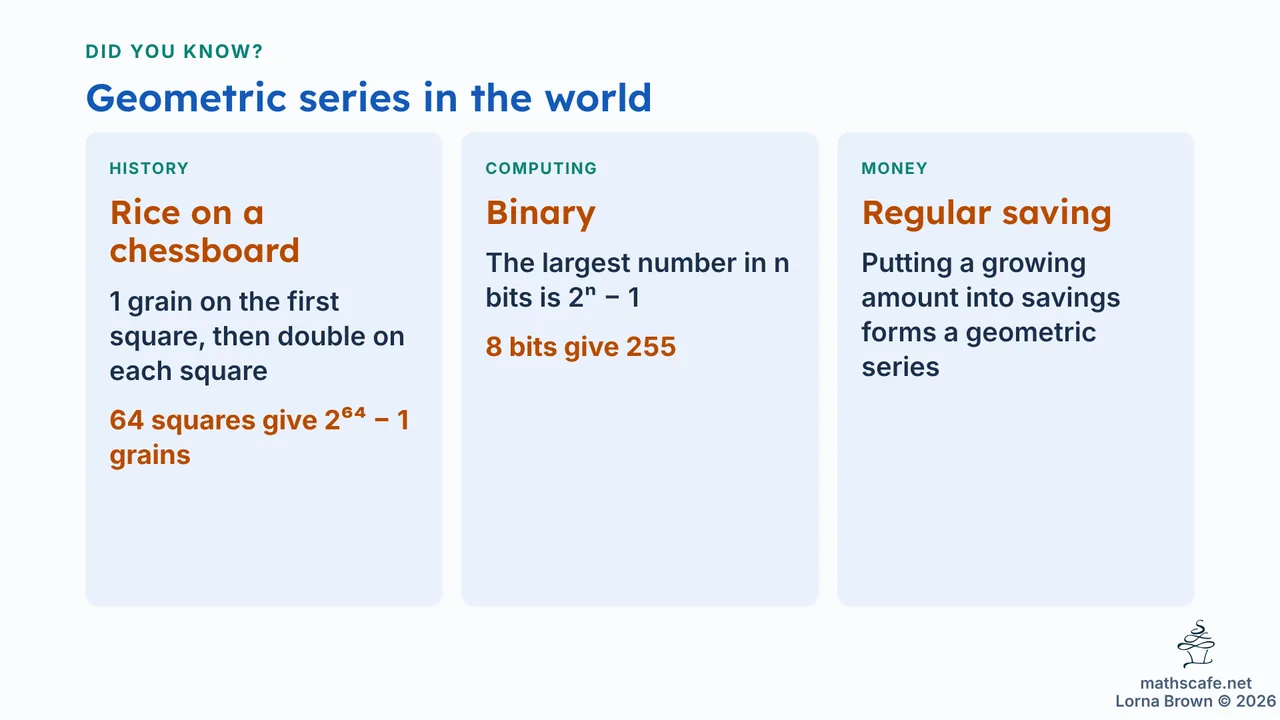 DID YOU KNOW?

Geometric series in the world

HISTORY

Rice on a chessboard

1 grain on the first square, then double on each square

64 squares give $2^{64} - 1$ grains

COMPUTING

Binary

The largest number in n bits is $2^n - 1$

8 bits give 255

MONEY

Regular saving

Putting a growing amount into savings forms a geometric series

mathscafe.net
Lorna Brown © 2026